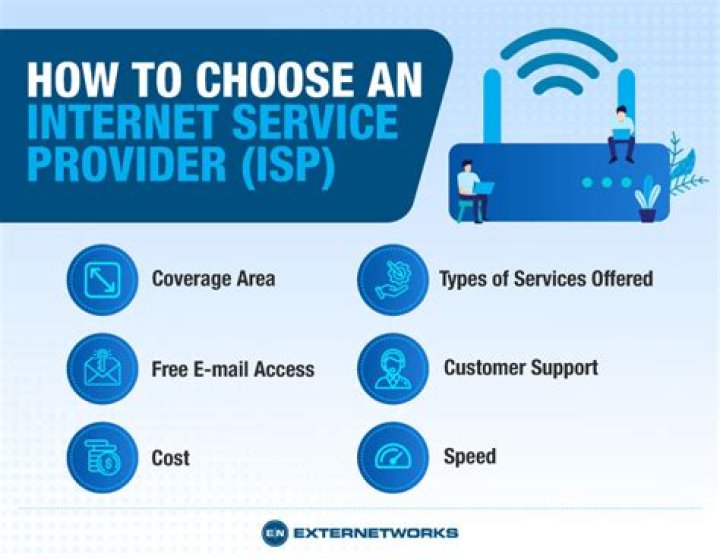 HOW TO CHOOSE AN INTERNET SERVICE PROVIDER (ISP)

Coverage Area

Free E-mail Access

Cost

Types of Services Offered

Customer Support

Speed

EN EXTERNETWORKS